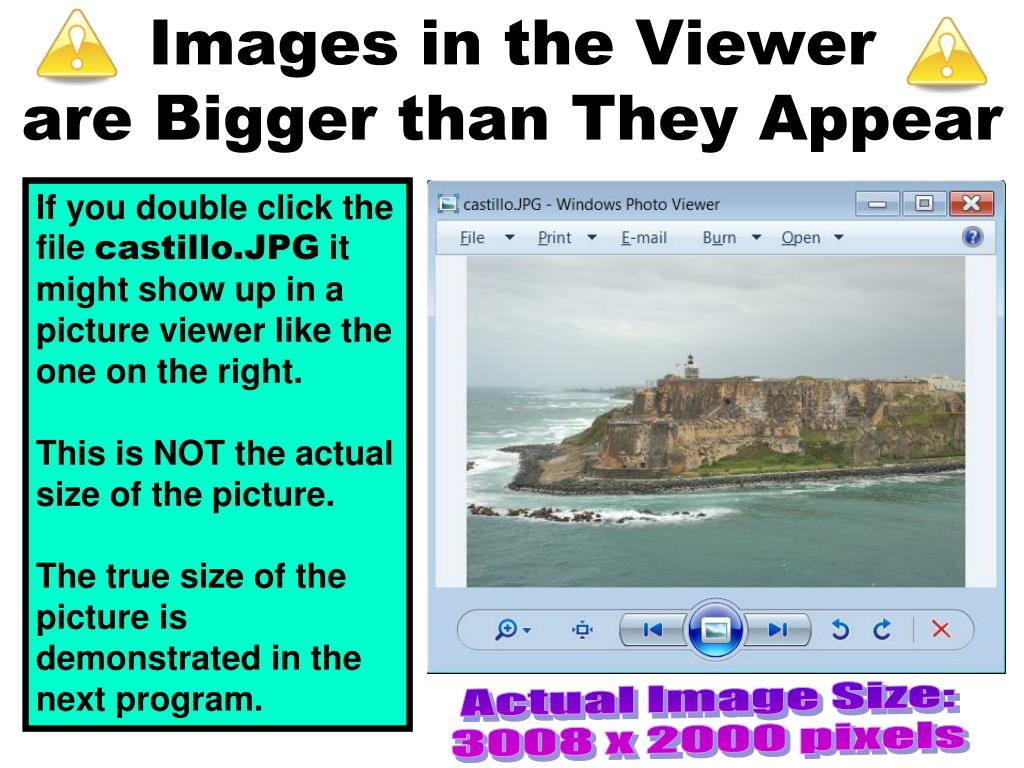 Images in the Viewer are Bigger than They Appear

If you double click the file castillo.JPG it might show up in a picture viewer like the one on the right.

This is NOT the actual size of the picture.

The true size of the picture is demonstrated in the next program.

castillo.JPG - Windows Photo Viewer

File Print E-mail Burn Open

Actual Image Size: 3008 x 2000 pixels